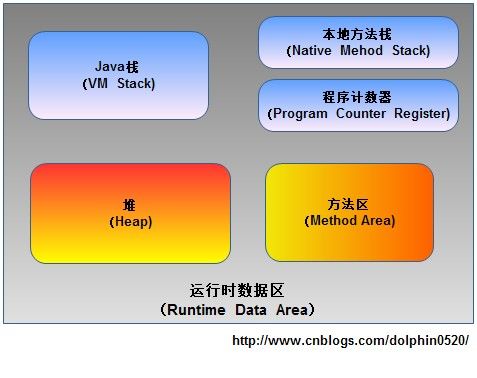 Java栈
(VM Stack)

本地方法栈
(Native Mehod Stack)

程序计数器
(Program Counter Register)

堆
(Heap)

方法区
(Method Area)

运行时数据区
（Runtime Data Area）

http://www.cnblogs.com/dolphin0520/